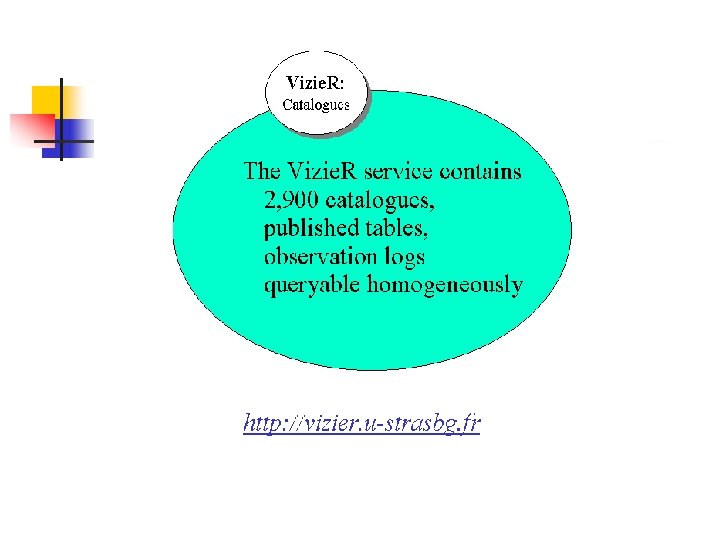 VizieR:
Catalogues

The VizieR service contains
2,900 catalogues,
published tables,
observation logs
queryable homogeneously

http://vizier.u-strasbg.fr